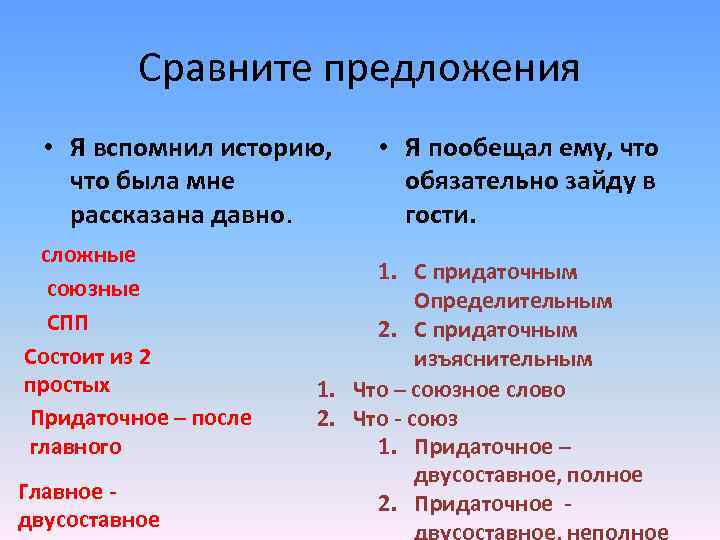 Сравните предложения

• Я вспомнил историю, что была мне рассказана давно.

сложные

союзные

СПП

Состоит из 2 простых

Придаточное – после главного

Главное - двусоставное

• Я пообещал ему, что обязательно зайду в гости.

1. С придаточным Определительным
2. С придаточным изъяснительным

1. Что – союзное слово
2. Что - союз

1. Придаточное – двусоставное, полное
2. Придаточное - двусоставное, неполное